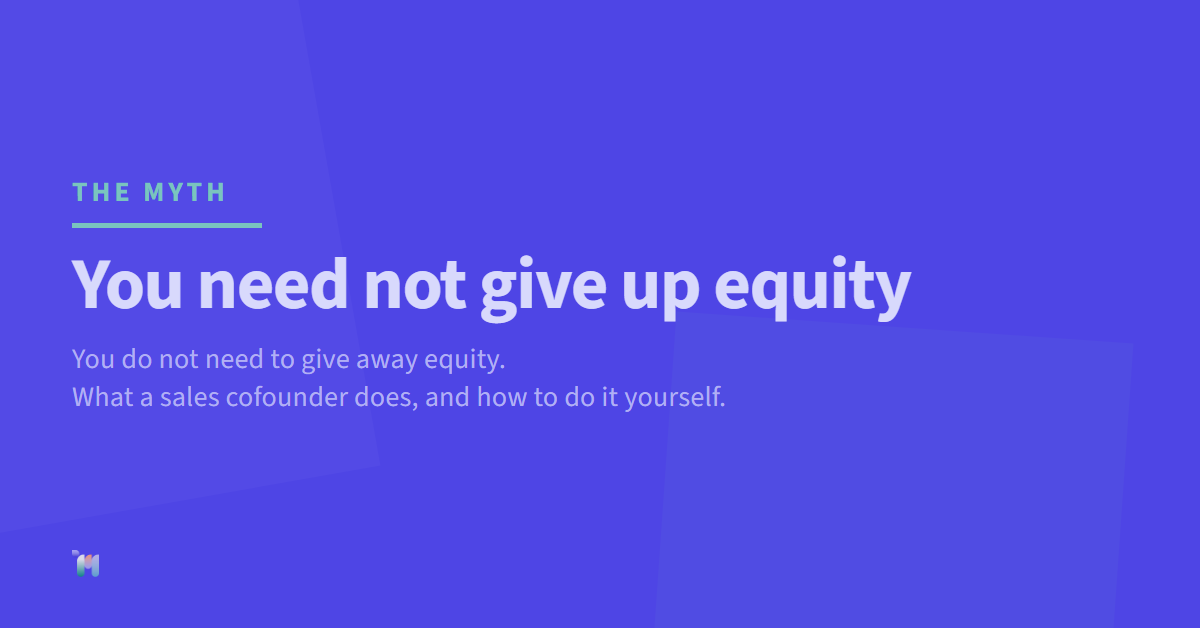 THE MYTH

You need not give up equity

You do not need to give away equity.
What a sales cofounder does, and how to do it yourself.